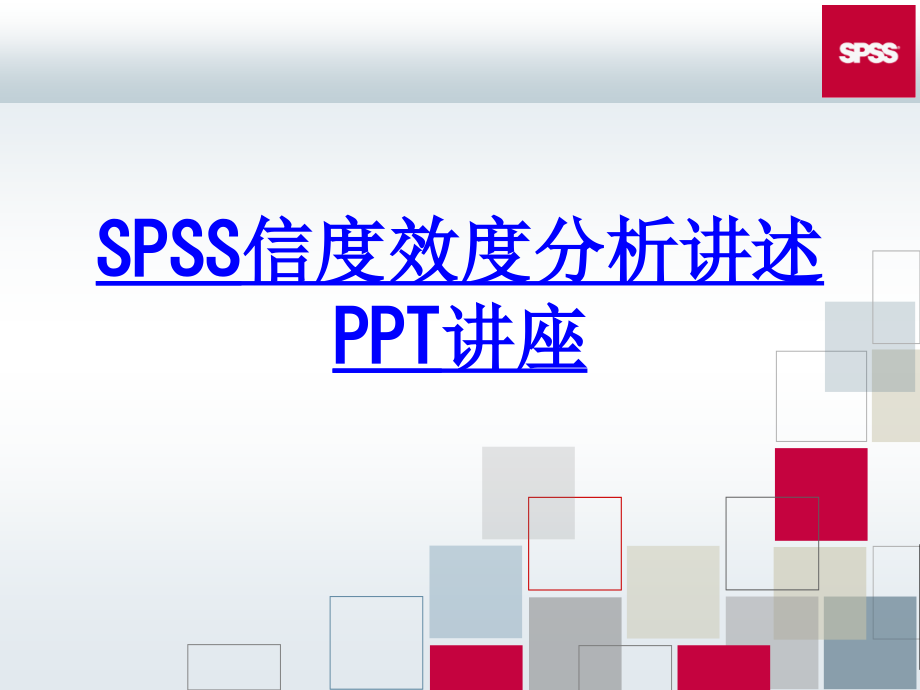 SPSS

SPSS信度效度分析讲述PPT讲座